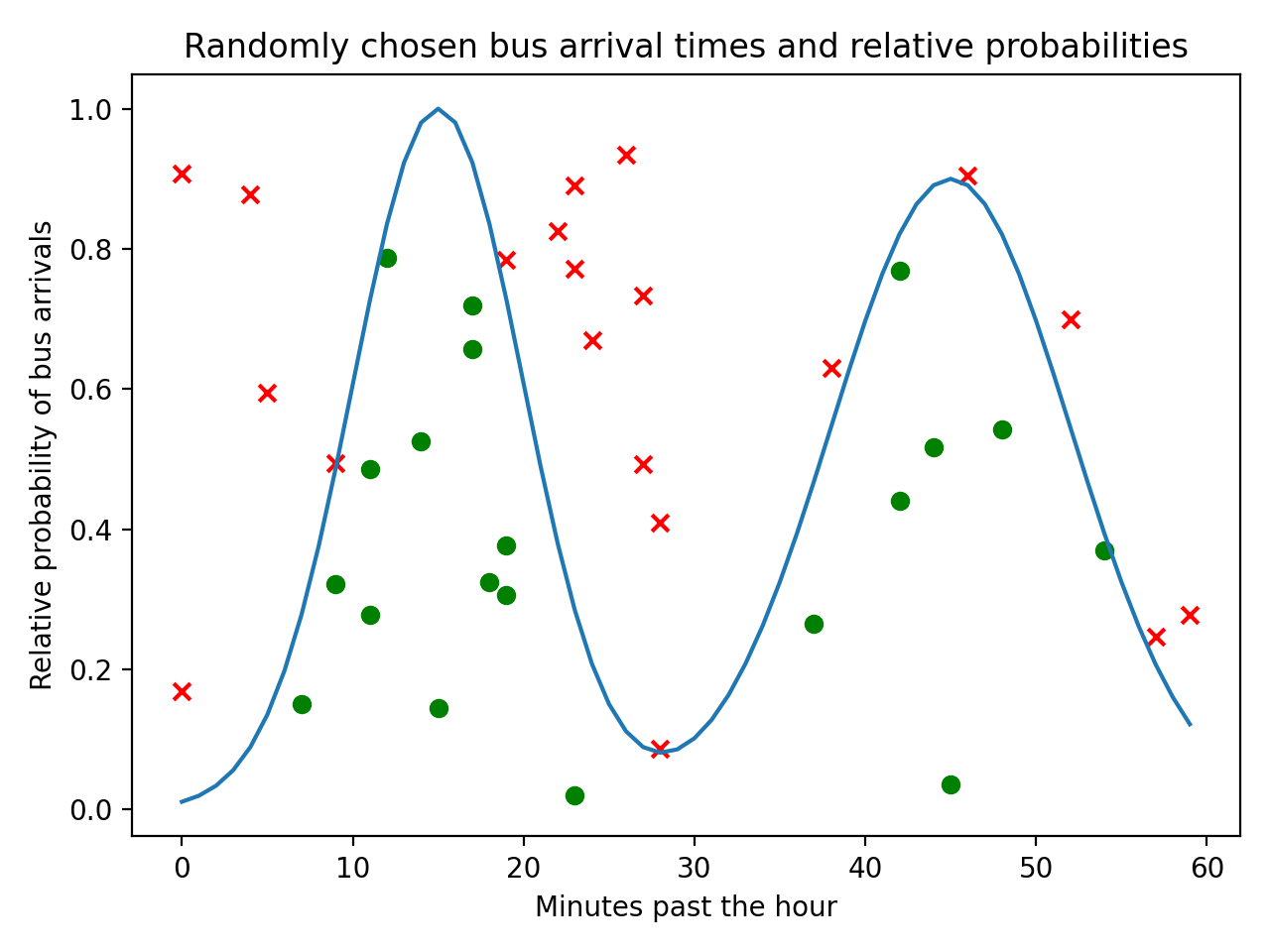 Randomly chosen bus arrival times and relative probabilities

Relative probability of bus arrivals

1.0
0.8
0.6
0.4
0.2
0.0

0
10
20
30
40
50
60

Minutes past the hour